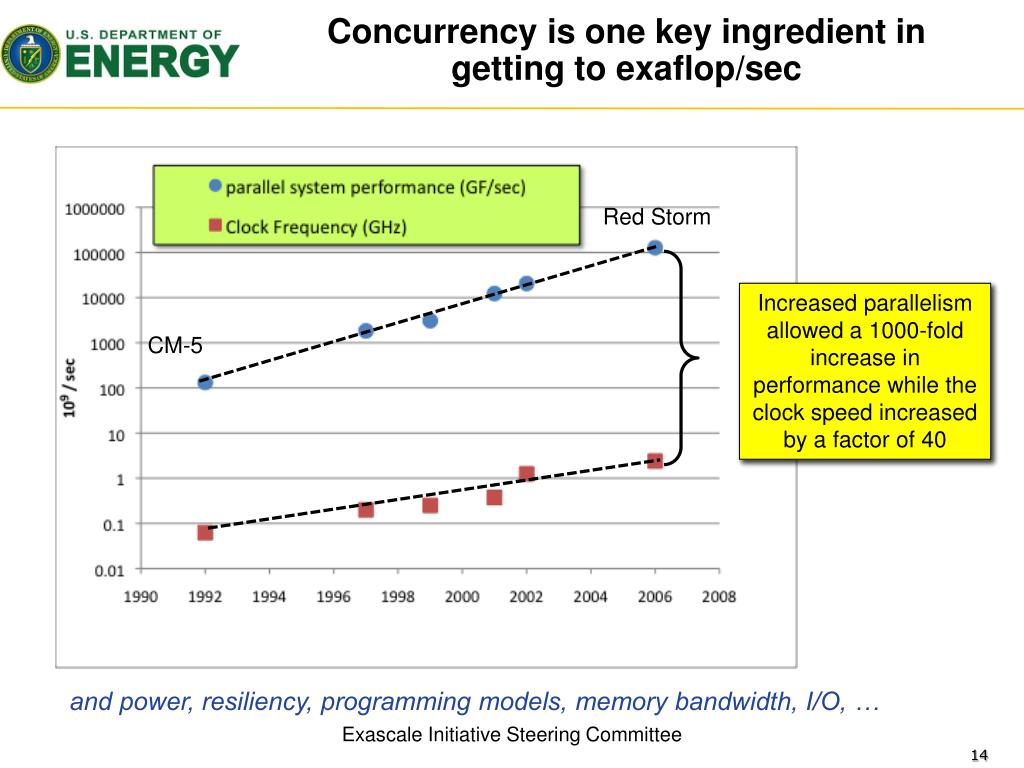 U.S. DEPARTMENT OF ENERGY

Concurrency is one key ingredient in getting to exaflop/sec

parallel system performance (GF/sec)
Clock Frequency (GHz)

Red Storm

CM-5

$10^9$ / sec

1000000
100000
10000
1000
100
10
1
0.1
0.01

1990 1992 1994 1996 1998 2000 2002 2004 2006 2008

Increased parallelism allowed a 1000-fold increase in performance while the clock speed increased by a factor of 40

and power, resiliency, programming models, memory bandwidth, I/O, …

Exascale Initiative Steering Committee

14